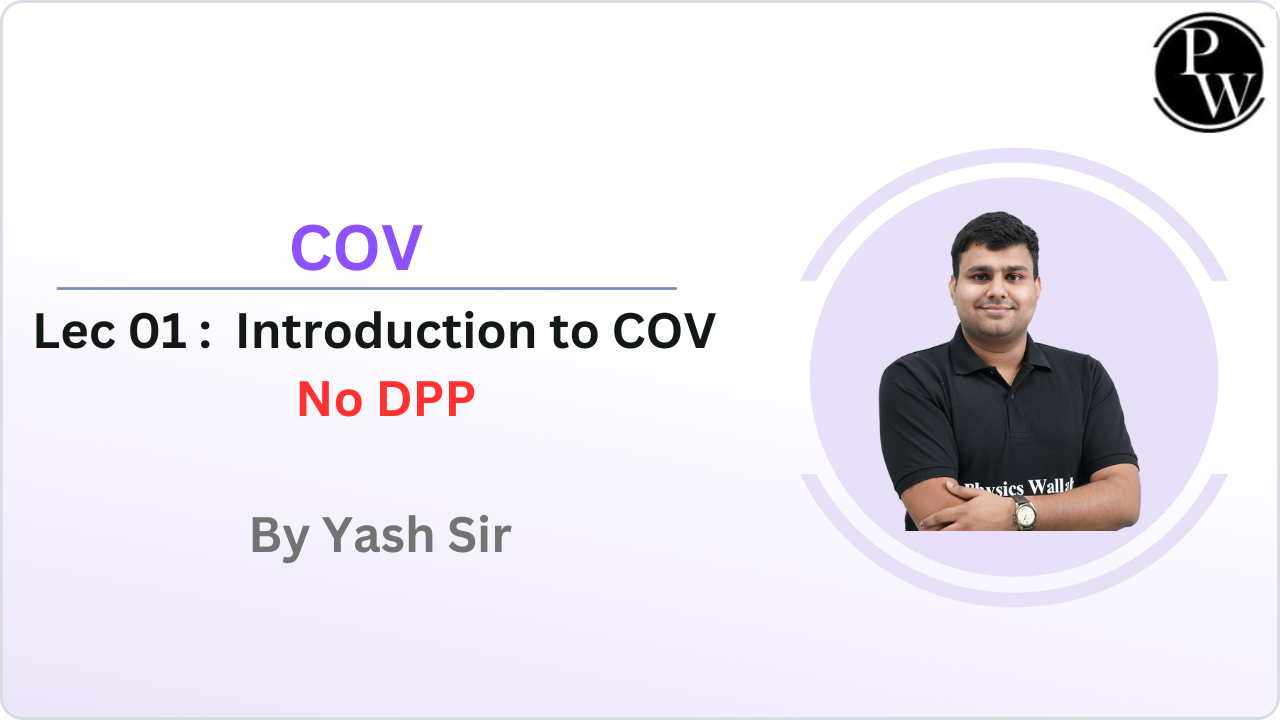 PW

COV

Lec 01 : Introduction to COV

No DPP

By Yash Sir

Physics Wallah